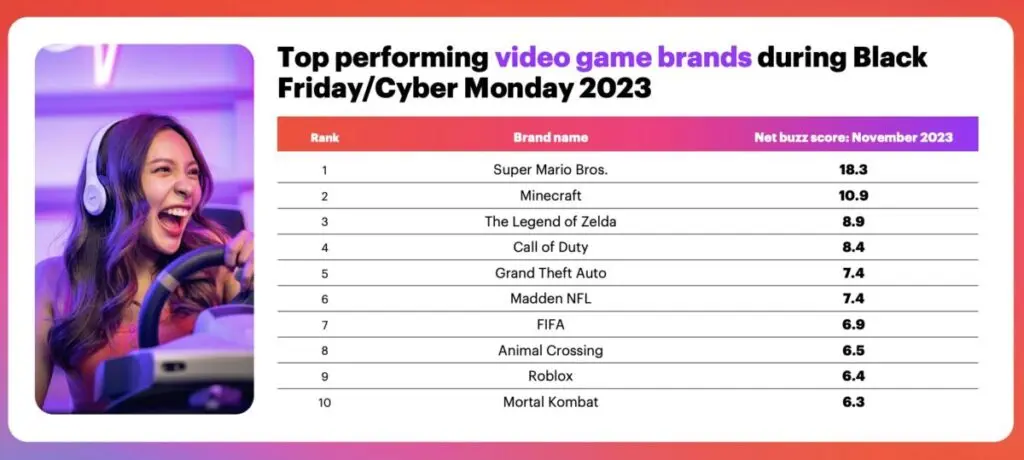 Top performing video game brands during Black Friday/Cyber Monday 2023

| Rank | Brand name | Net buzz score: November 2023 |
|---|---|---|
| 1 | Super Mario Bros. | 18.3 |
| 2 | Minecraft | 10.9 |
| 3 | The Legend of Zelda | 8.9 |
| 4 | Call of Duty | 8.4 |
| 5 | Grand Theft Auto | 7.4 |
| 6 | Madden NFL | 7.4 |
| 7 | FIFA | 6.9 |
| 8 | Animal Crossing | 6.5 |
| 9 | Roblox | 6.4 |
| 10 | Mortal Kombat | 6.3 |